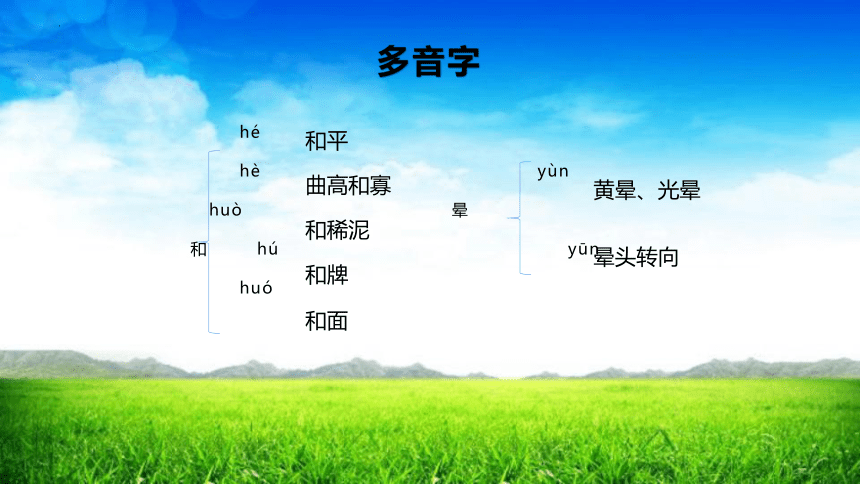 多音字

和

hé 和平

hè 曲高和寡

huò 和稀泥

hú 和牌

huó 和面

晕

yùn 黄晕、光晕

yūn 晕头转向